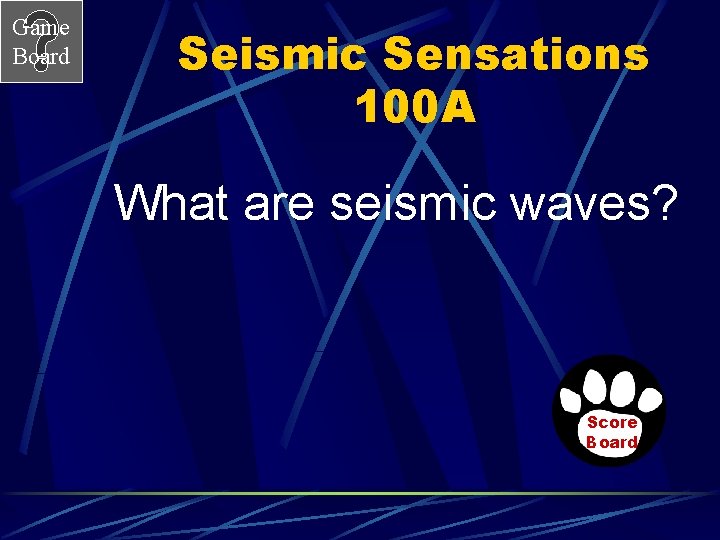 Game Board

Seismic Sensations 100A

What are seismic waves?

Score Board